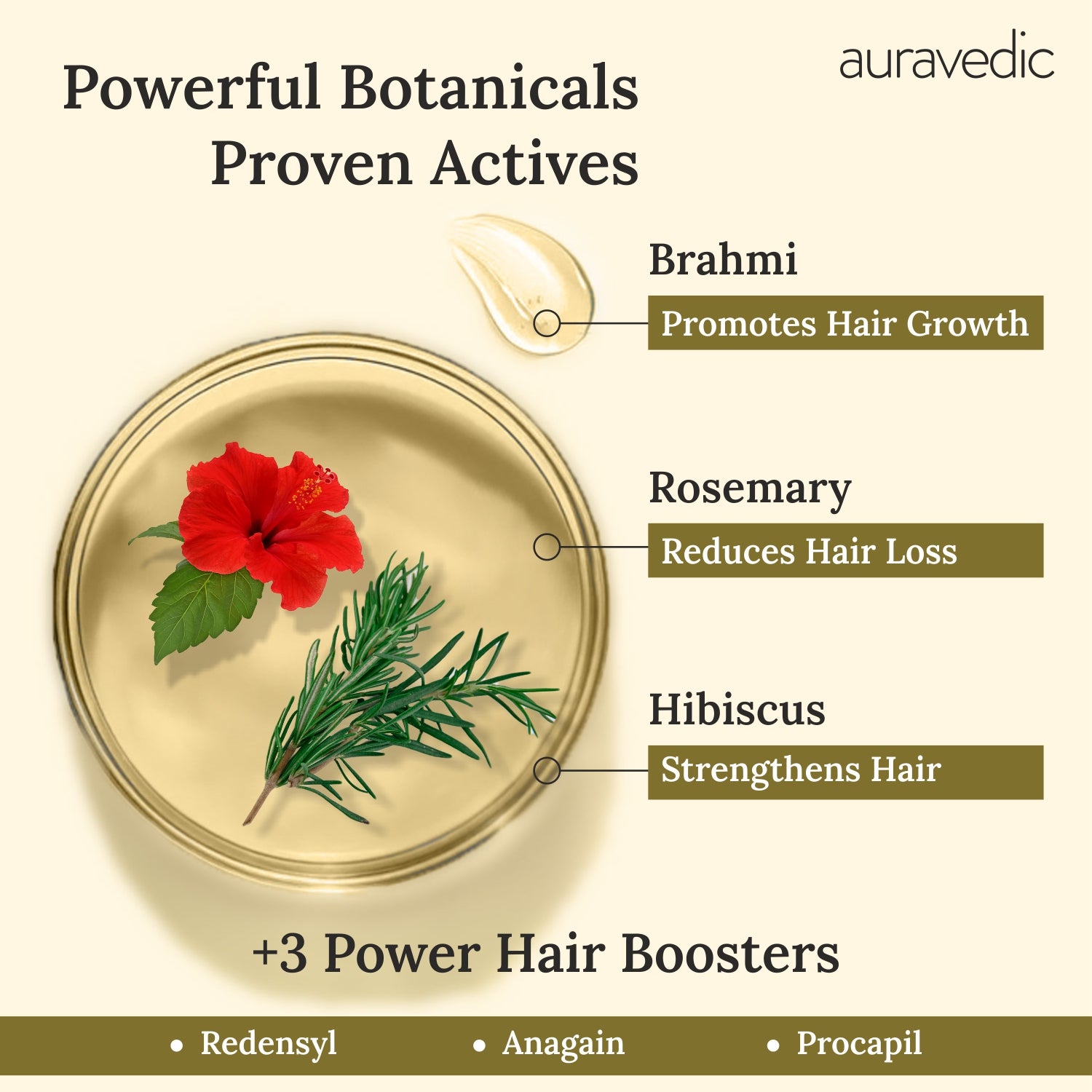 auravedic

Powerful Botanicals
Proven Actives

Brahmi
Promotes Hair Growth

Rosemary
Reduces Hair Loss

Hibiscus
Strengthens Hair

+3 Power Hair Boosters

• Redensyl • Anagain • Procapil